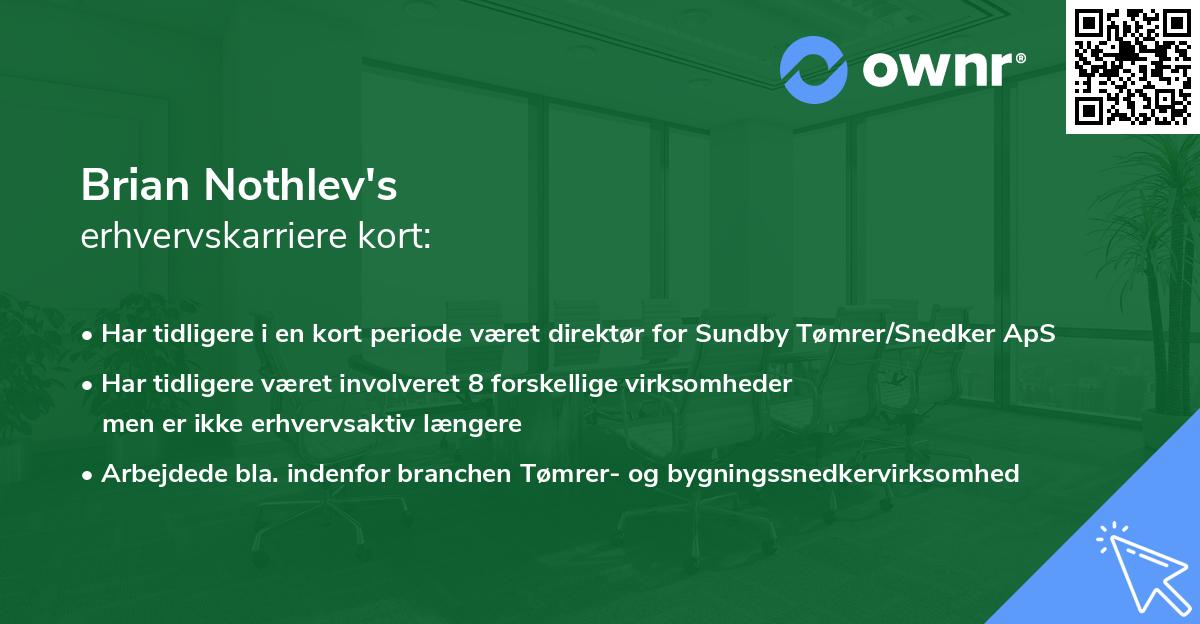 ownr®

Brian Nothlev's
erhvervskarriere kort:

• Har tidligere i en kort periode været direktør for Sundby Tømrer/Snedker ApS
• Har tidligere været involveret 8 forskellige virksomheder men er ikke erhvervsaktiv længere
• Arbejdede bla. indenfor branchen Tømrer- og bygningssnedkervirksomhed